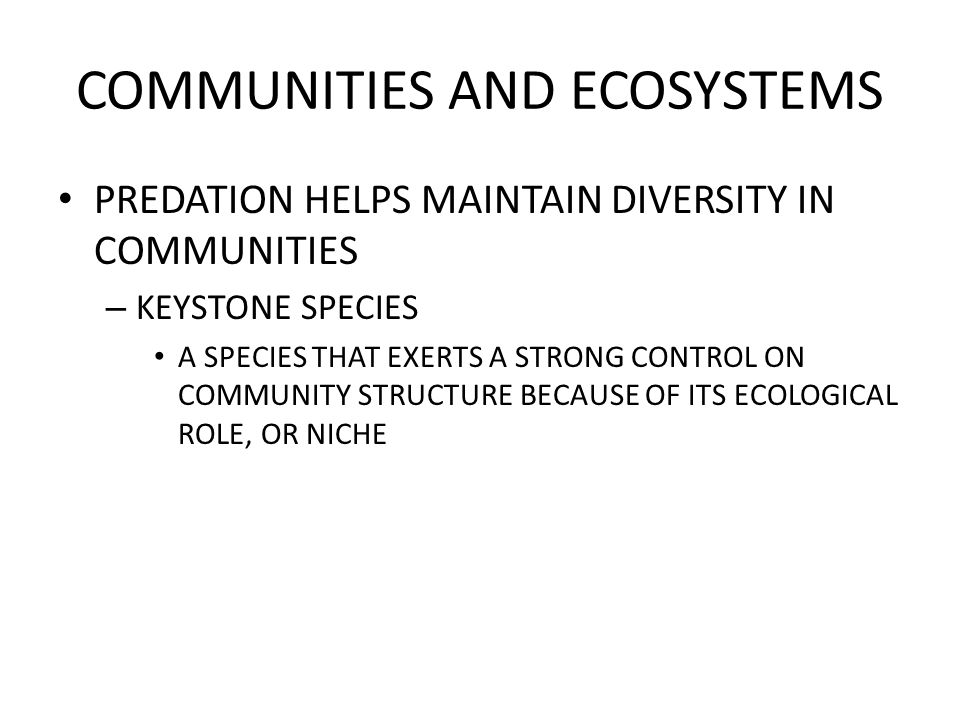 COMMUNITIES AND ECOSYSTEMS

• PREDATION HELPS MAINTAIN DIVERSITY IN COMMUNITIES

– KEYSTONE SPECIES

• A SPECIES THAT EXERTS A STRONG CONTROL ON COMMUNITY STRUCTURE BECAUSE OF ITS ECOLOGICAL ROLE, OR NICHE